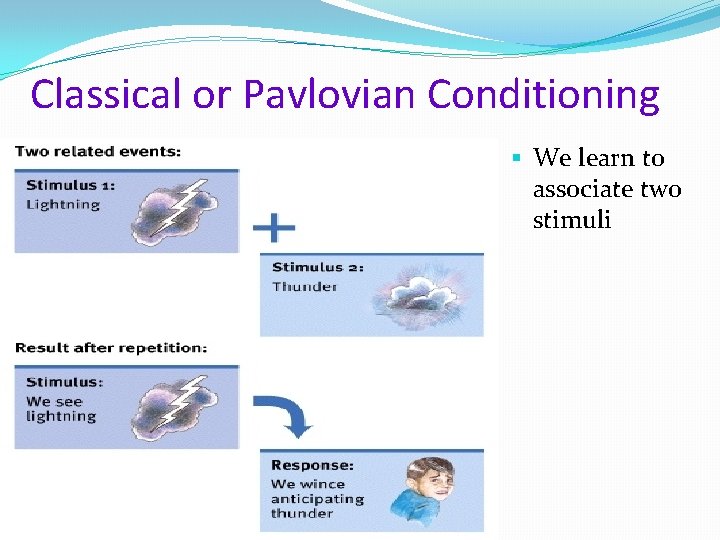 Classical or Pavlovian Conditioning

Two related events:

Stimulus 1:
Lightning

+

Stimulus 2:
Thunder

Result after repetition:

Stimulus:
We see lightning

Response:
We wince anticipating thunder

▪ We learn to associate two stimuli